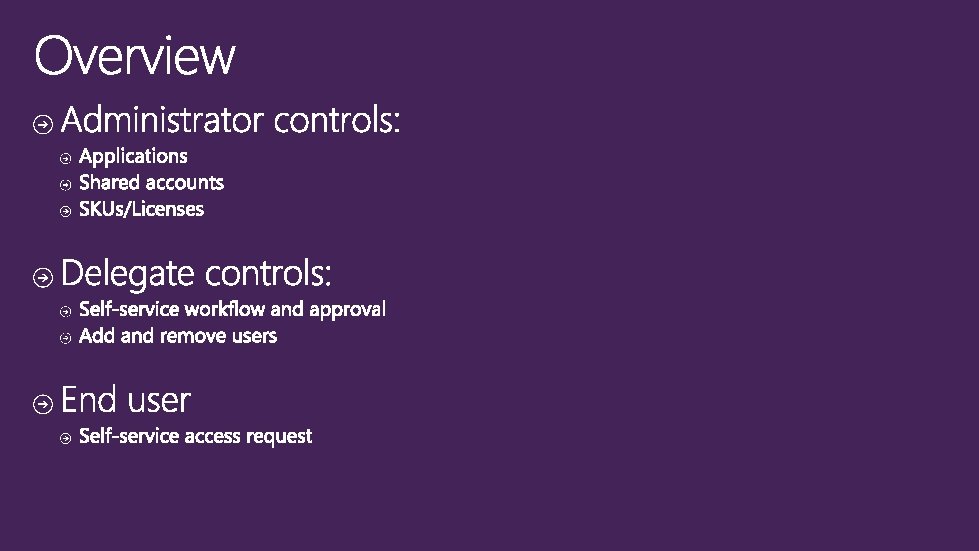 Overview

Administrator controls:

Applications

Shared accounts

SKUs/Licenses

Delegate controls:

Self-service workflow and approval

Add and remove users

End user

Self-service access request